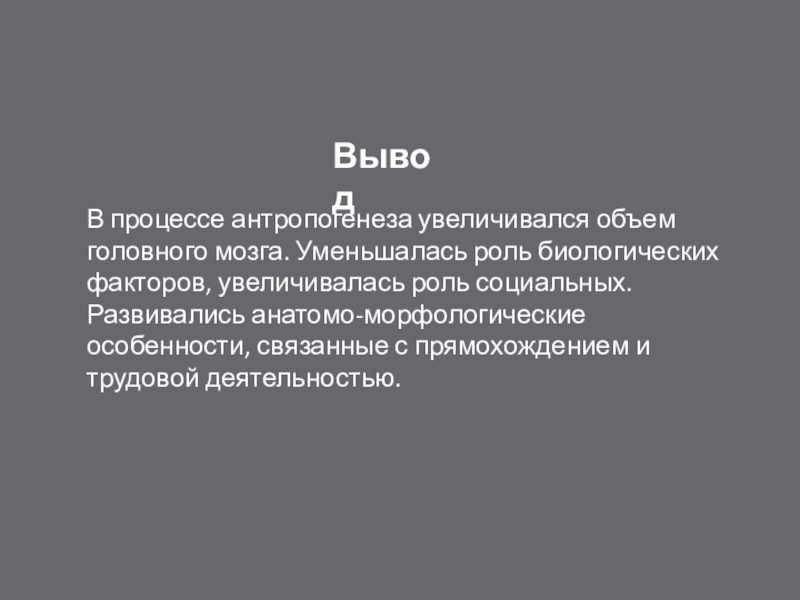 Вывод

В процессе антропогенеза увеличивался объем головного мозга. Уменьшалась роль биологических факторов, увеличивалась роль социальных. Развивались анатомо-морфологические особенности, связанные с прямохождением и трудовой деятельностью.